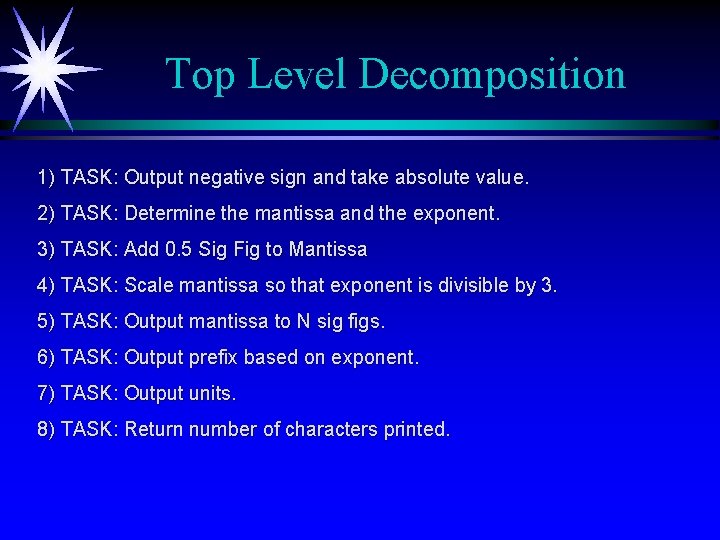 Top Level Decomposition

1) TASK: Output negative sign and take absolute value.

2) TASK: Determine the mantissa and the exponent.

3) TASK: Add 0.5 Sig Fig to Mantissa

4) TASK: Scale mantissa so that exponent is divisible by 3.

5) TASK: Output mantissa to N sig figs.

6) TASK: Output prefix based on exponent.

7) TASK: Output units.

8) TASK: Return number of characters printed.